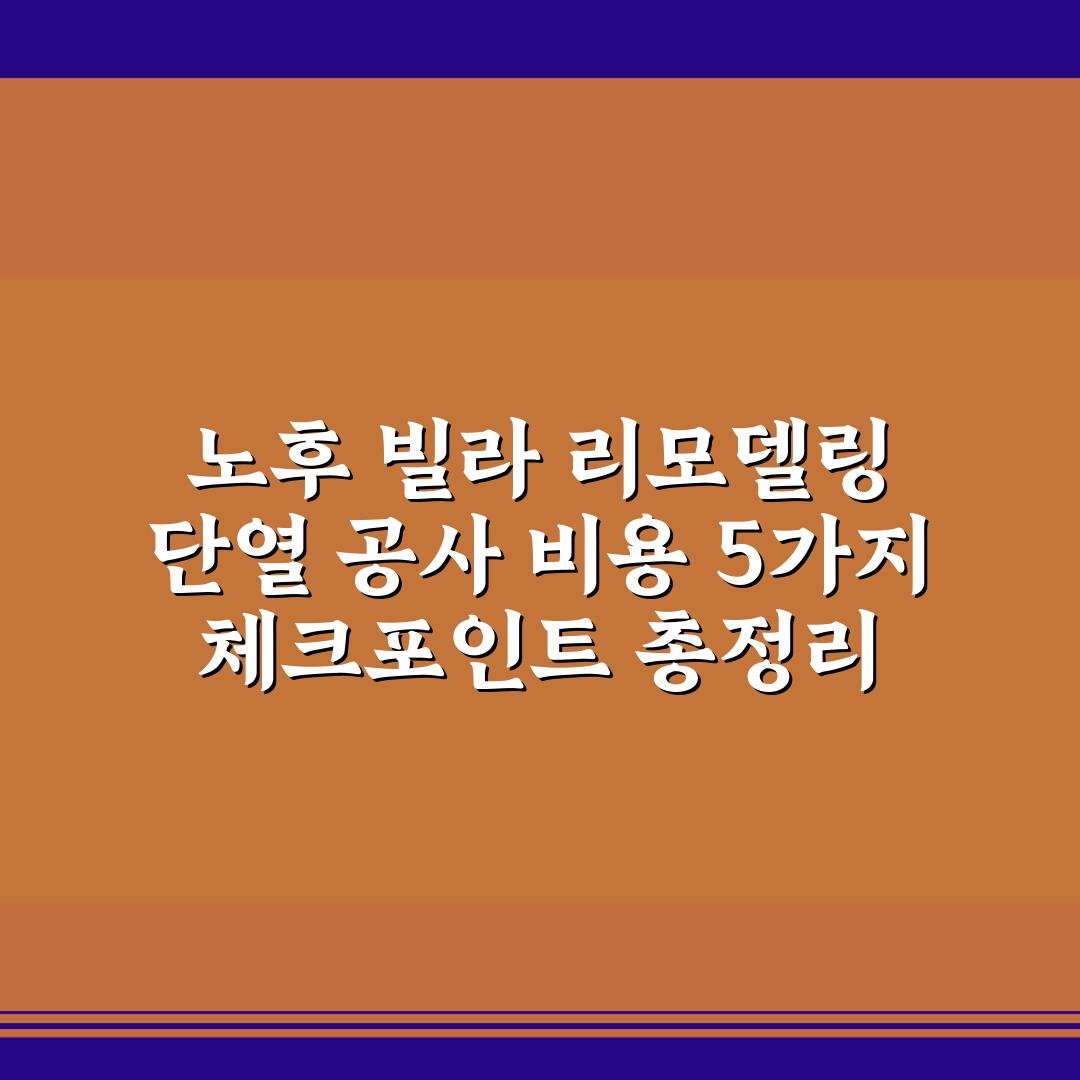 노후 빌라 리모델링
단열 공사 비용 5가지
체크포인트 총정리